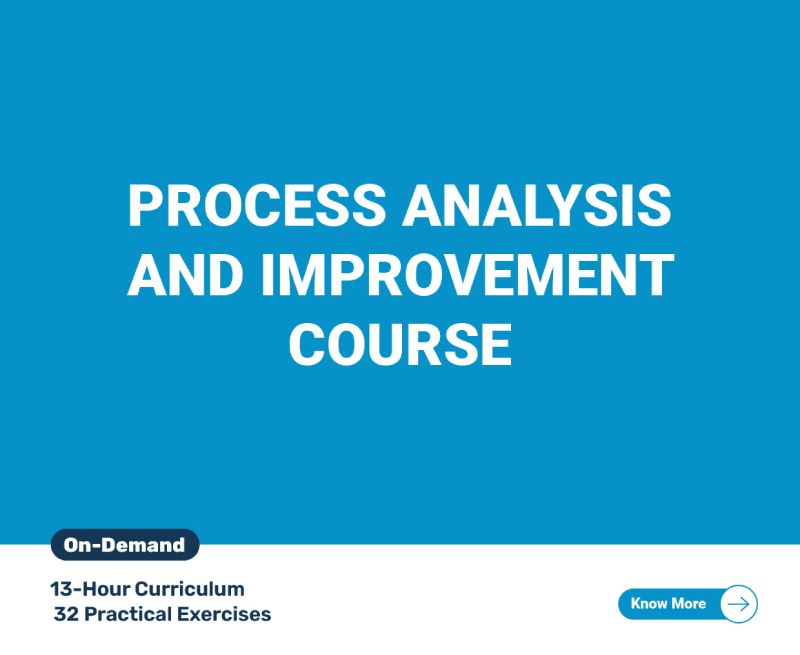 PROCESS ANALYSIS AND IMPROVEMENT COURSE

On-Demand

13-Hour Curriculum
32 Practical Exercises

Know More